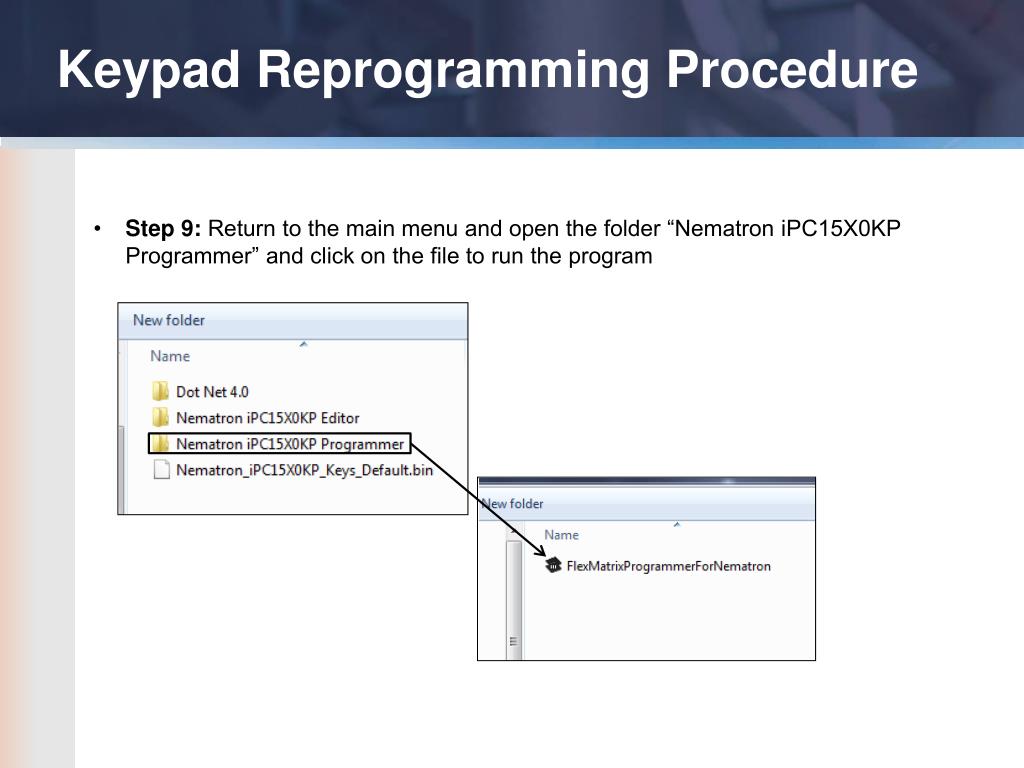 Keypad Reprogramming Procedure

• **Step 9:** Return to the main menu and open the folder “Nematron iPC15X0KP Programmer” and click on the file to run the program

New folder

Name

Dot Net 4.0

Nematron iPC15X0KP Editor

Nematron iPC15X0KP Programmer

Nematron_iPC15X0KP_Keys_Default.bin

New folder

Name

FlexMatrixProgrammerForNematron